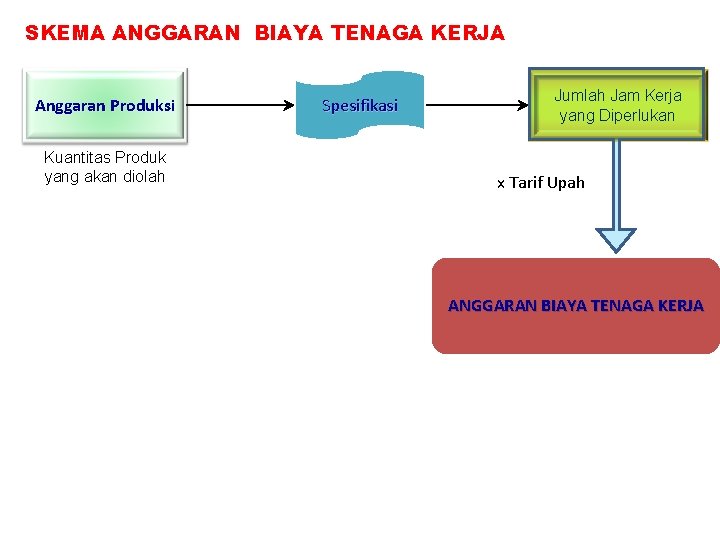 SKEMA ANGGARAN BIAYA TENAGA KERJA

Anggaran Produksi

Kuantitas Produk yang akan diolah

Spesifikasi

Jumlah Jam Kerja yang Diperlukan

x Tarif Upah

ANGGARAN BIAYA TENAGA KERJA